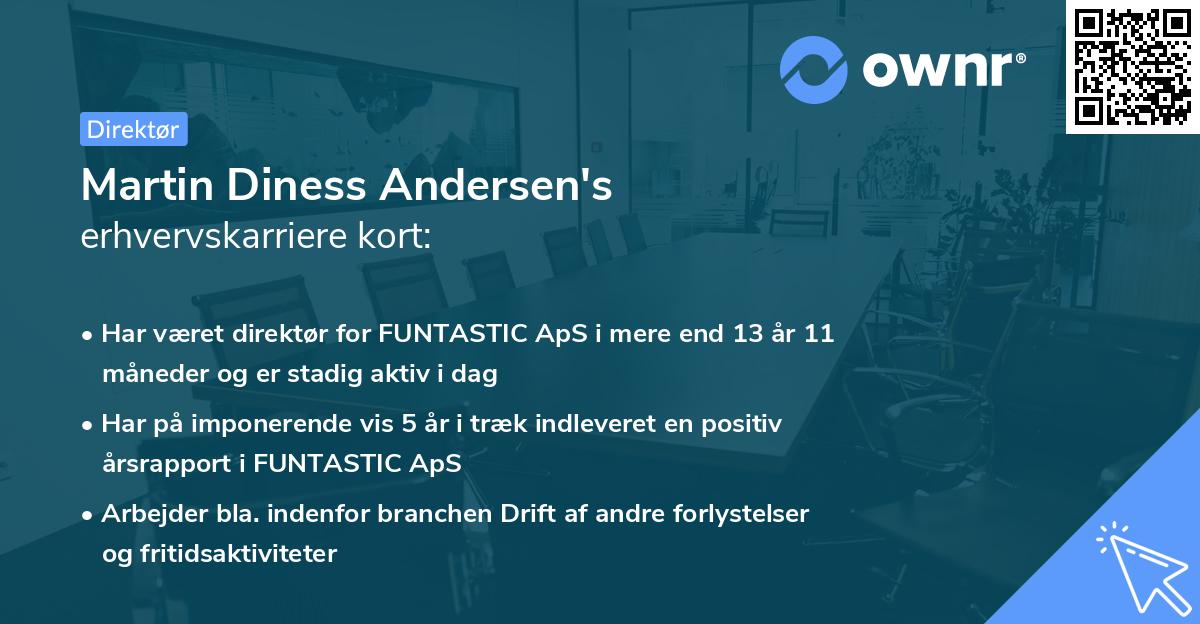 ownr®

Direktør

Martin Diness Andersen's
erhvervskarriere kort:

• Har været direktør for FUNTASTIC ApS i mere end 13 år 11 måneder og er stadig aktiv i dag

• Har på imponerende vis 5 år i træk indleveret en positiv årsrapport i FUNTASTIC ApS

• Arbejder bla. indenfor branchen Drift af andre forlystelser og fritidsaktiviteter